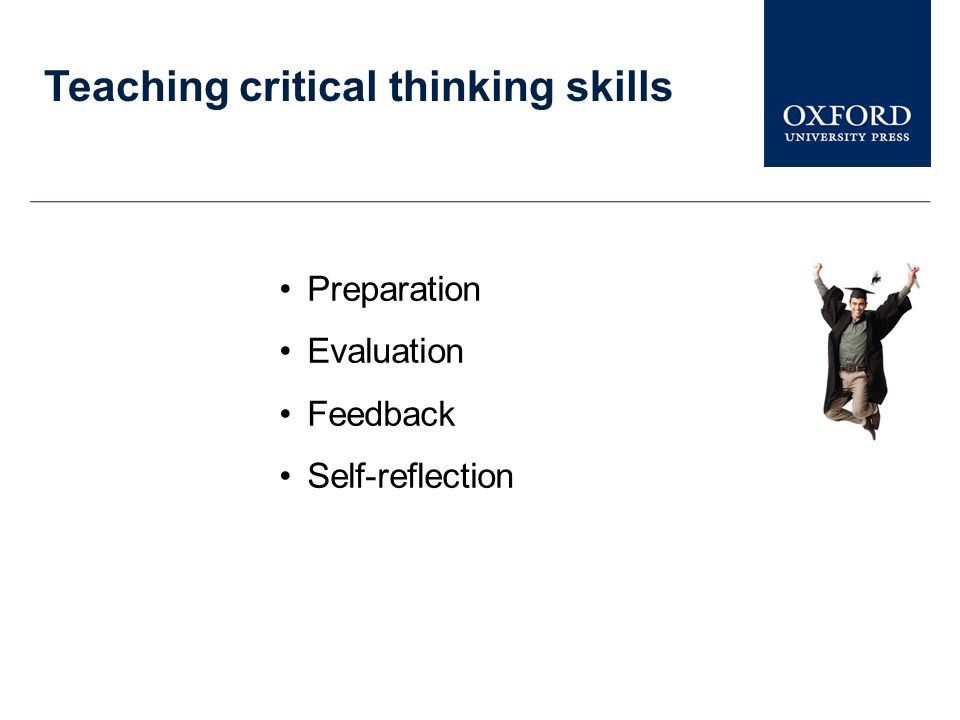 Teaching critical thinking skills

OXFORD
UNIVERSITY PRESS

• Preparation
• Evaluation
• Feedback
• Self-reflection